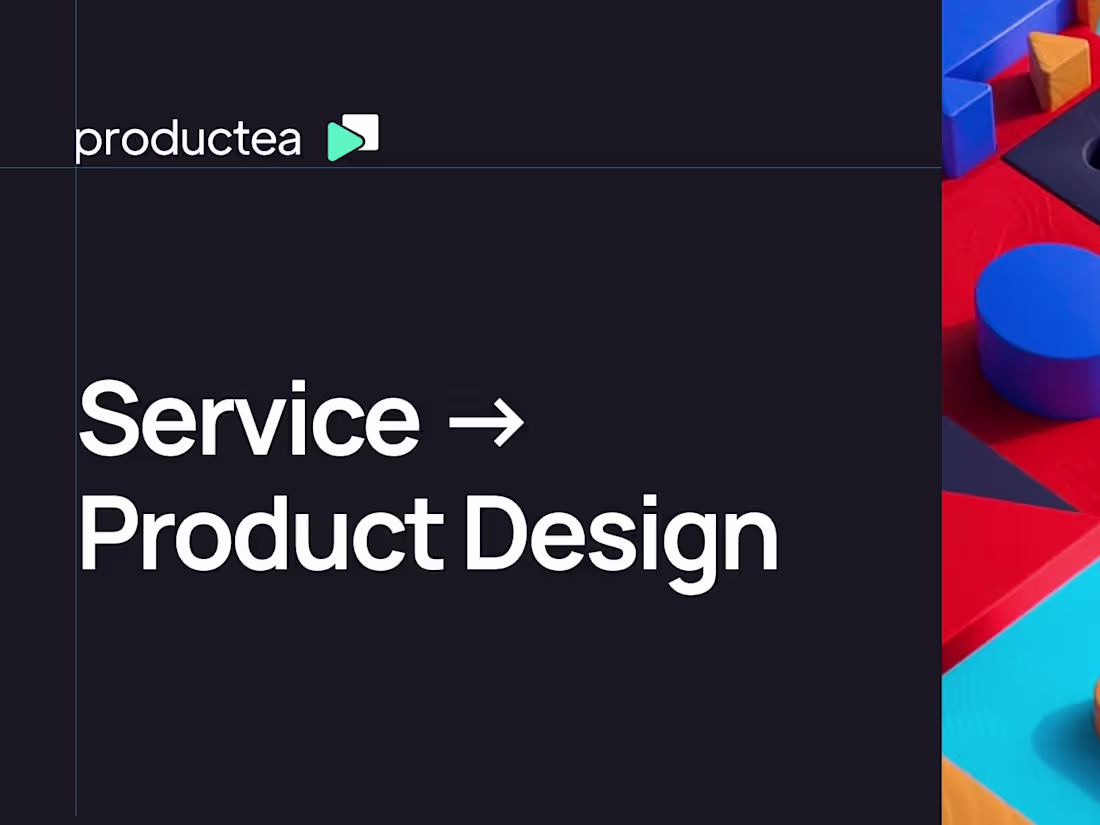 productea

Service →
Product Design